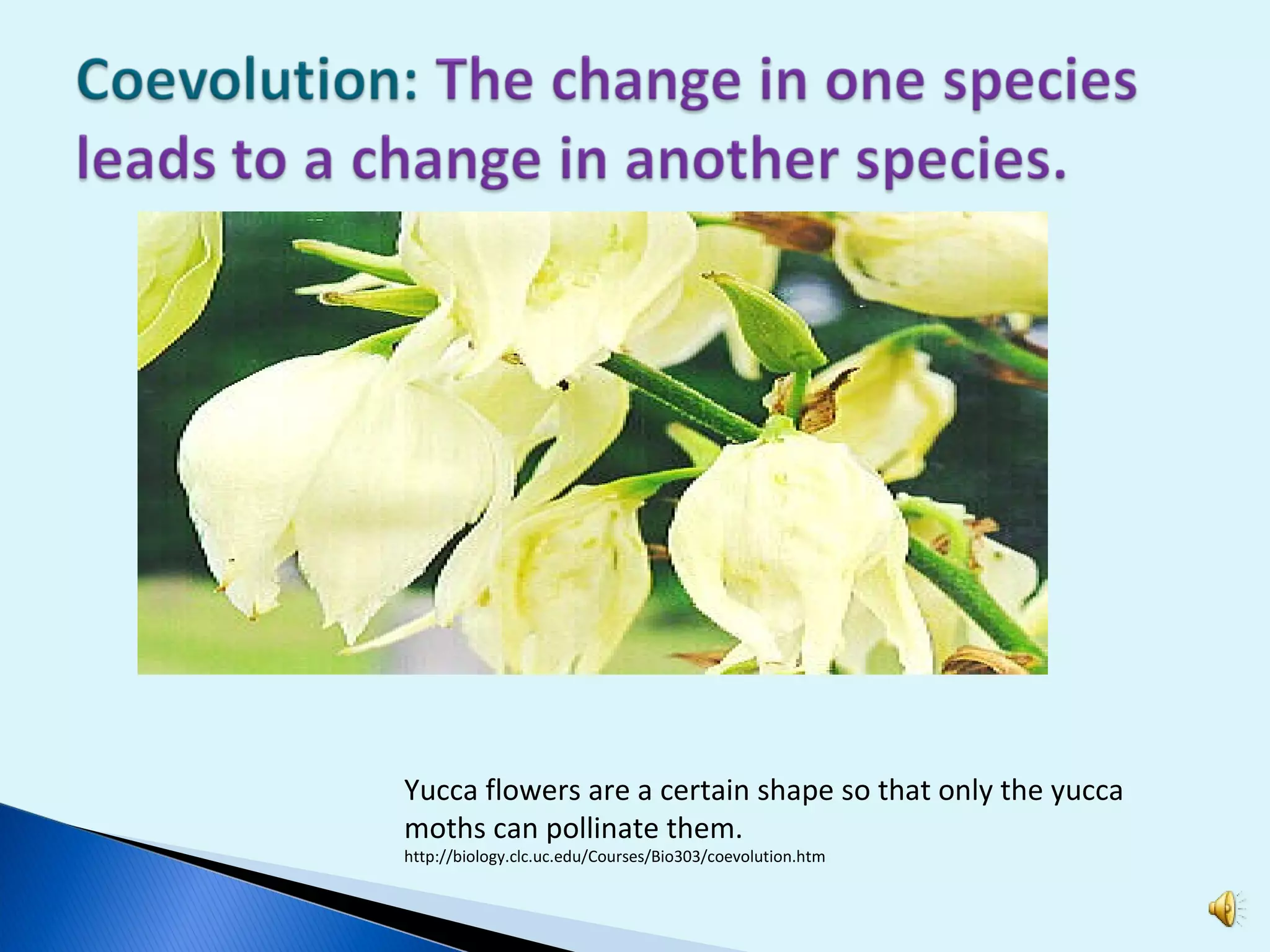 Coevolution: The change in one species leads to a change in another species.

Yucca flowers are a certain shape so that only the yucca moths can pollinate them.
http://biology.clc.uc.edu/Courses/Bio303/coevolution.htm